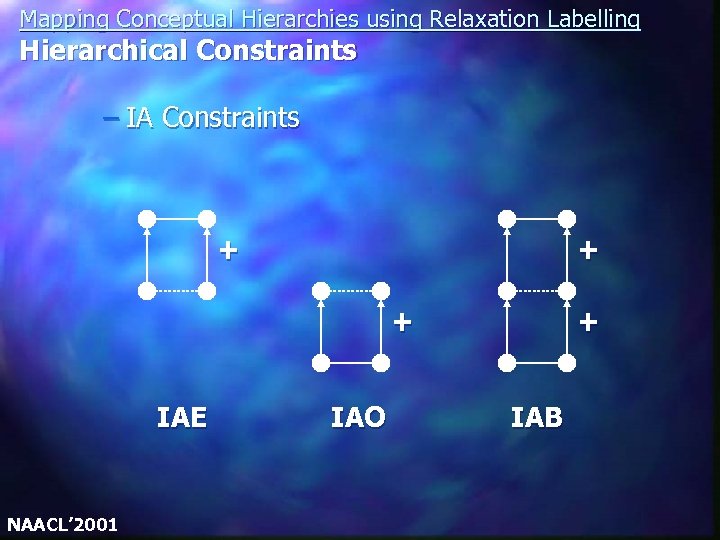 Mapping Conceptual Hierarchies using Relaxation Labelling
Hierarchical Constraints

– IA Constraints

+

+

+

+

IAE IAO IAB

NAACL'2001